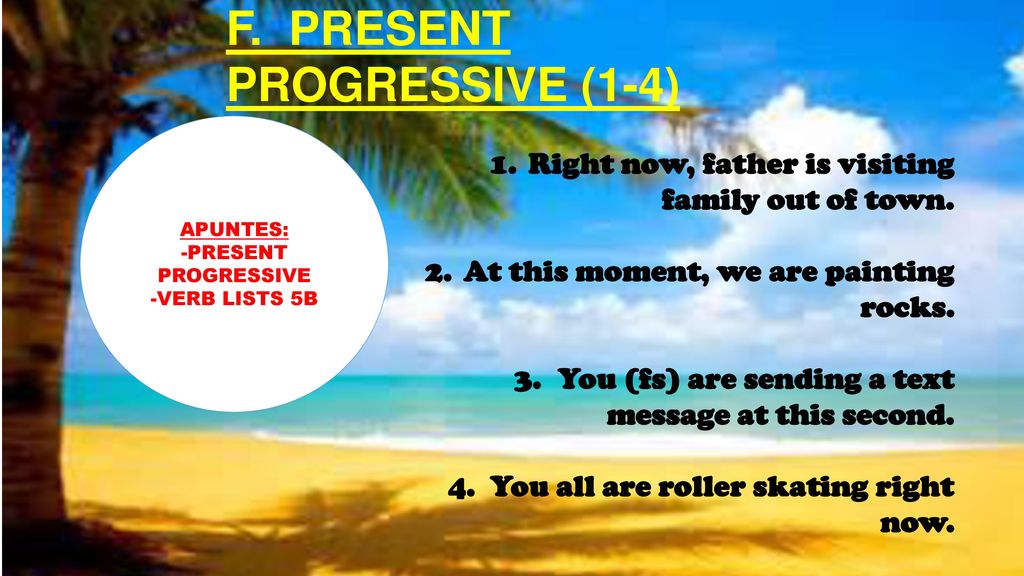 F. PRESENT PROGRESSIVE (1-4)

APUNTES:
-PRESENT PROGRESSIVE
-VERB LISTS 5B

1. Right now, father is visiting family out of town.

2. At this moment, we are painting rocks.

3. You (fs) are sending a text message at this second.

4. You all are roller skating right now.